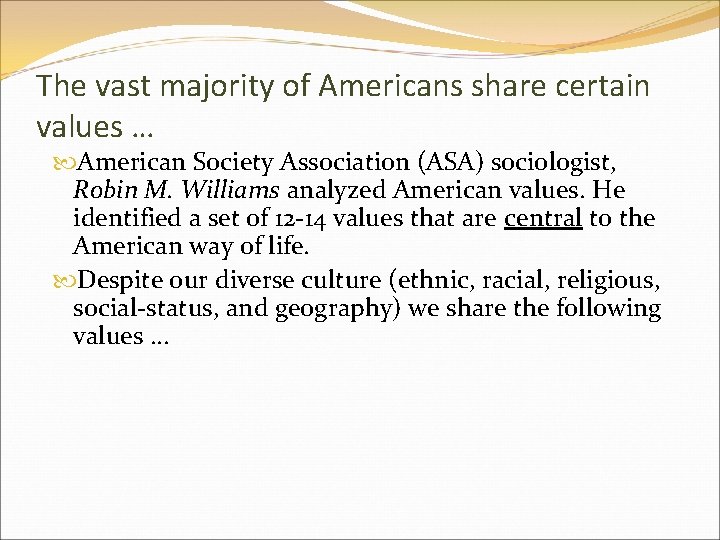 The vast majority of Americans share certain values …

American Society Association (ASA) sociologist, Robin M. Williams analyzed American values. He identified a set of 12-14 values that are central to the American way of life.

Despite our diverse culture (ethnic, racial, religious, social-status, and geography) we share the following values …